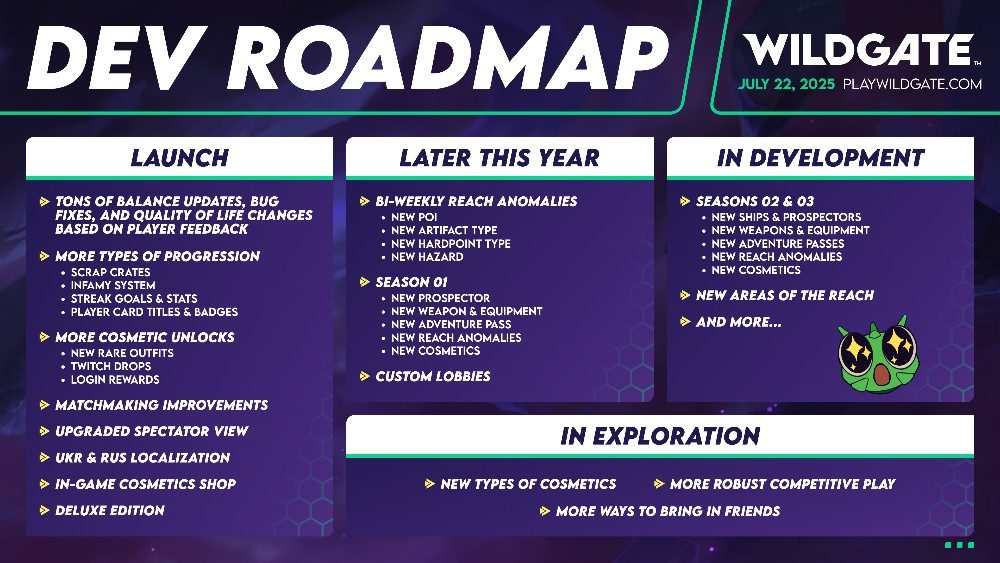 DEV ROADMAP

WILDGATE
JULY 22, 2025 PLAYWILDGATE.COM

LAUNCH

TONS OF BALANCE UPDATES, BUG FIXES, AND QUALITY OF LIFE CHANGES BASED ON PLAYER FEEDBACK

MORE TYPES OF PROGRESSION
• SCRAP CRATES
• INFAMY SYSTEM
• STREAK GOALS & STATS
• PLAYER CARD TITLES & BADGES

MORE COSMETIC UNLOCKS
• NEW RARE OUTFITS
• TWITCH DROPS
• LOGIN REWARDS

MATCHMAKING IMPROVEMENTS

UPGRADED SPECTATOR VIEW

UKR & RUS LOCALIZATION

IN-GAME COSMETICS SHOP

DELUXE EDITION

LATER THIS YEAR

BI-WEEKLY REACH ANOMALIES
• NEW POI
• NEW ARTIFACT TYPE
• NEW HARDPOINT TYPE
• NEW HAZARD

SEASON 01
• NEW PROSPECTOR
• NEW WEAPON & EQUIPMENT
• NEW ADVENTURE PASS
• NEW REACH ANOMALIES
• NEW COSMETICS

CUSTOM LOBBIES

IN DEVELOPMENT

SEASONS 02 & 03
• NEW SHIPS & PROSPECTORS
• NEW WEAPONS & EQUIPMENT
• NEW ADVENTURE PASSES
• NEW REACH ANOMALIES
• NEW COSMETICS

NEW AREAS OF THE REACH

AND MORE...

IN EXPLORATION

NEW TYPES OF COSMETICS
MORE ROBUST COMPETITIVE PLAY
MORE WAYS TO BRING IN FRIENDS